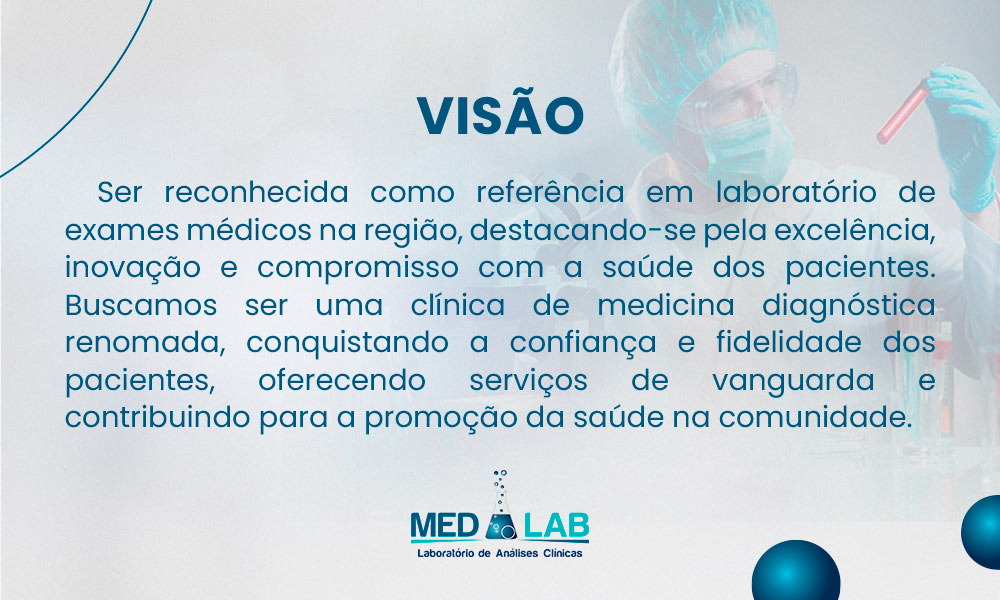 VISÃO

Ser reconhecida como referência em laboratório de exames médicos na região, destacando-se pela excelência, inovação e compromisso com a saúde dos pacientes. Buscamos ser uma clínica de medicina diagnóstica renomada, conquistando a confiança e fidelidade dos pacientes, oferecendo serviços de vanguarda e contribuindo para a promoção da saúde na comunidade.

MED LAB
Laboratório de Análises Clínicas